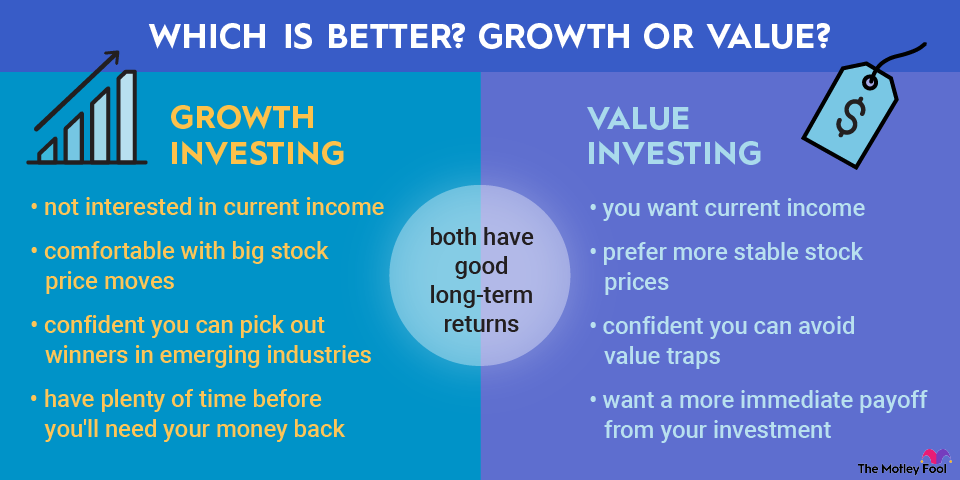 WHICH IS BETTER? GROWTH OR VALUE?

GROWTH INVESTING

• not interested in current income
• comfortable with big stock price moves
• confident you can pick out winners in emerging industries
• have plenty of time before you'll need your money back

both have good long-term returns

$

VALUE INVESTING

• you want current income
• prefer more stable stock prices
• confident you can avoid value traps
• want a more immediate payoff from your investment

The Motley Fool